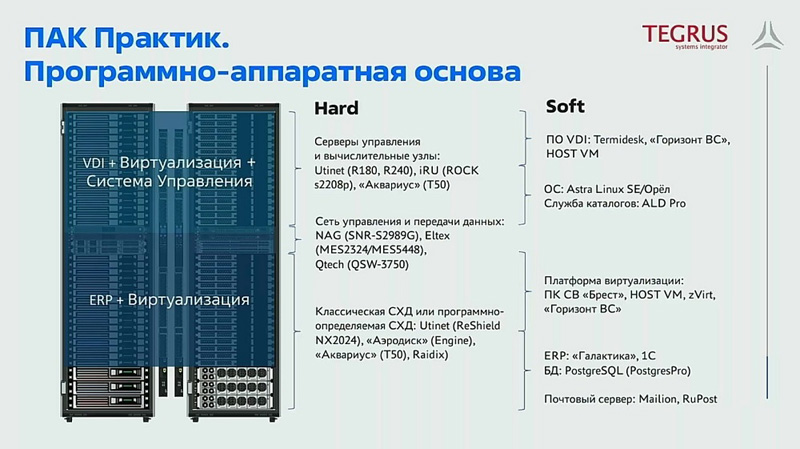 ПАК Практик.
Программно-аппаратная основа

TEGRUS
systems integrator

VDI + Виртуализация + Система Управления

ERP + Виртуализация

Hard

Серверы управления и вычислительные узлы: Utinet (R180, R240), iRU (ROCK s2208p), «Аквариус» (T50)

Сеть управления и передачи данных: NAG (SNR-S2989G), Eltex (MES2324/MES5448), Qtech (QSW-3750)

Классическая СХД или программно-определяемая СХД: Utinet (ReShield NX2024), «Аэродиск» (Engine), «Аквариус» (T50), Raidix

Soft

ПО VDI: Termidesk, «Горизонт ВС», HOST VM

ОС: Astra Linux SE/Орёл
Служба каталогов: ALD Pro

Платформа виртуализации: ПК СВ «Брест», HOST VM, zVirt, «Горизонт ВС»

ERP: «Галактика», 1С
БД: PostgreSQL (PostgresPro)

Почтовый сервер: Mailion, RuPost